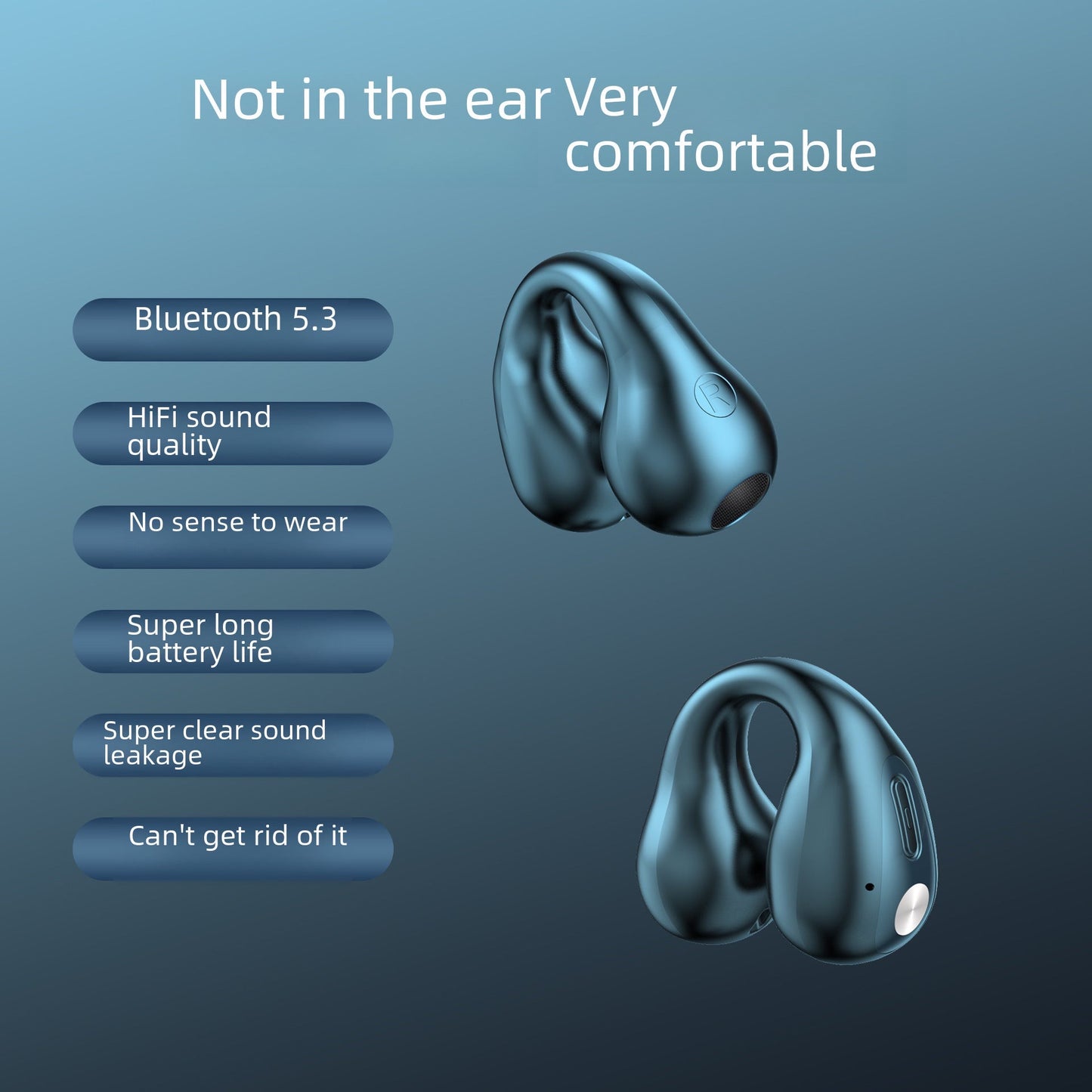 Not in the ear Very comfortable

Bluetooth 5.3

HiFi sound quality

No sense to wear

Super long battery life

Super clear sound leakage

Can't get rid of it

R